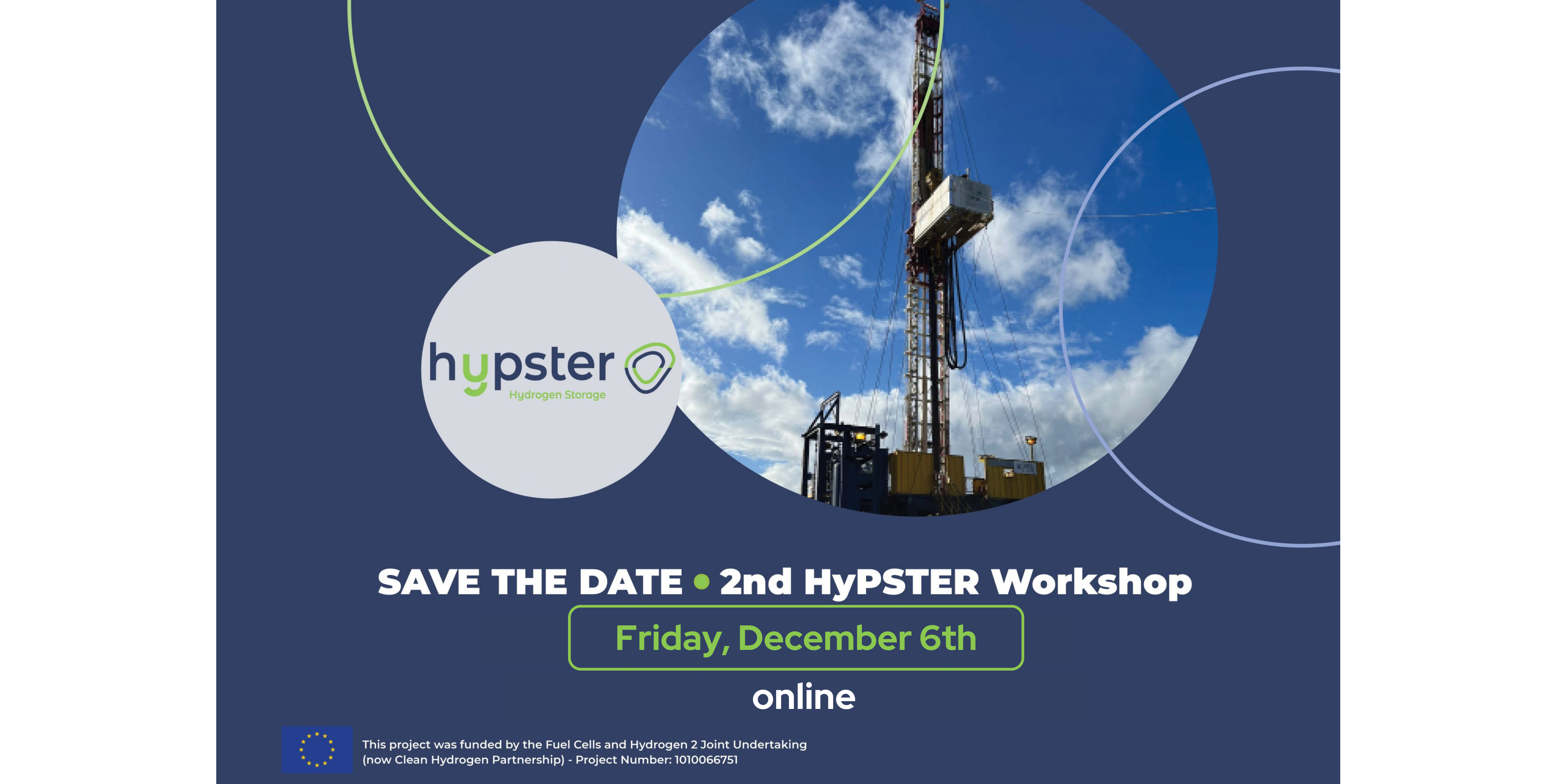 hypster
Hydrogen Storage

SAVE THE DATE • 2nd HyPSTER Workshop

Friday, December 6th

online

This project was funded by the Fuel Cells and Hydrogen 2 Joint Undertaking (now Clean Hydrogen Partnership) - Project Number: 1010066751